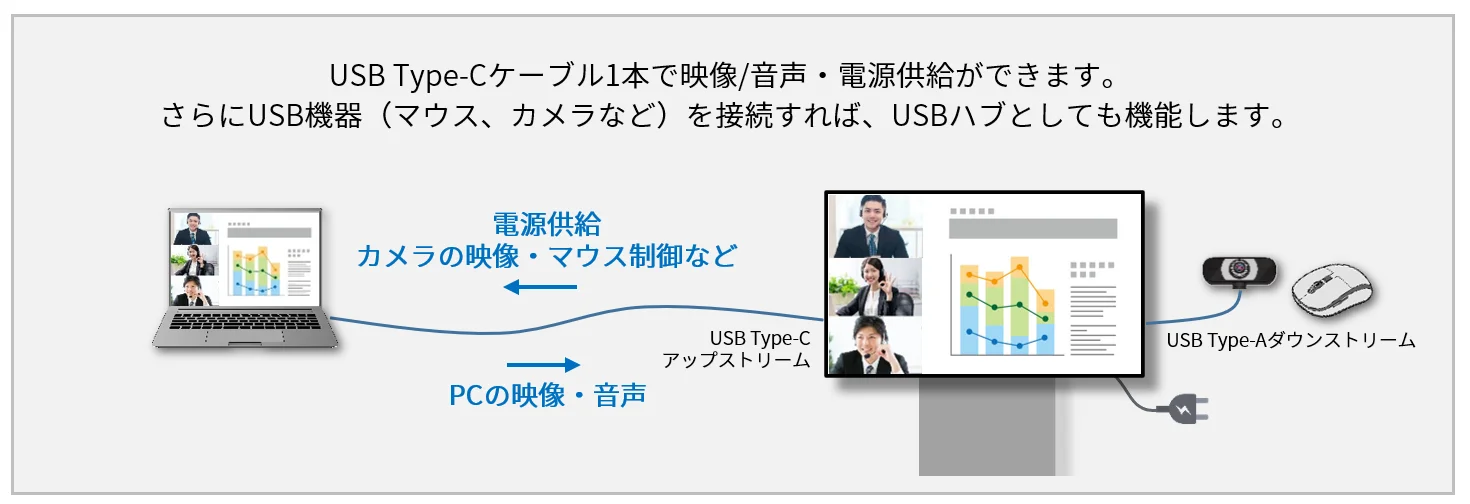 USB Type-Cケーブル1本で映像/音声・電源供給ができます。
さらにUSB機器（マウス、カメラなど）を接続すれば、USBハブとしても機能します。

電源供給
カメラの映像・マウス制御など

PCの映像・音声

USB Type-C
アップストリーム

USB Type-Aダウンストリーム